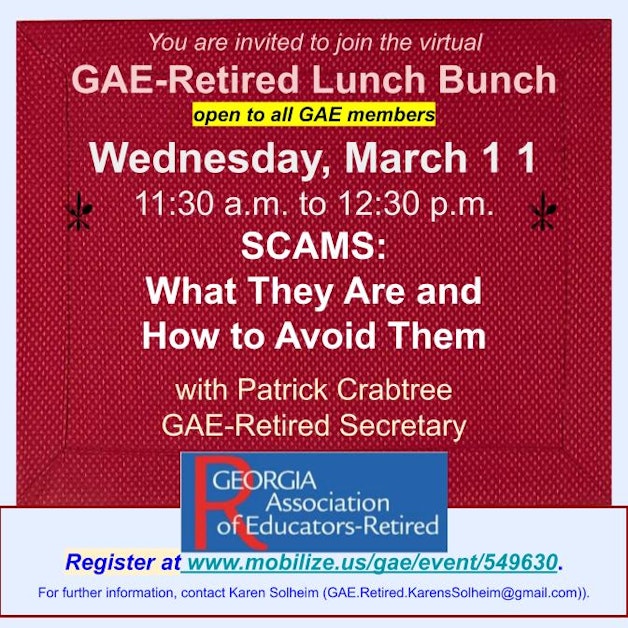 You are invited to join the virtual
GAE-Retired Lunch Bunch
open to all GAE members
Wednesday, March 1 1
11:30 a.m. to 12:30 p.m.
SCAMS:
What They Are and
How to Avoid Them
with Patrick Crabtree
GAE-Retired Secretary

R GEORGIA
Association
of Educators-Retired

Register at www.mobilize.us/gae/event/549630.
For further information, contact Karen Solheim (GAE.Retired.KarensSolheim@gmail.com)).